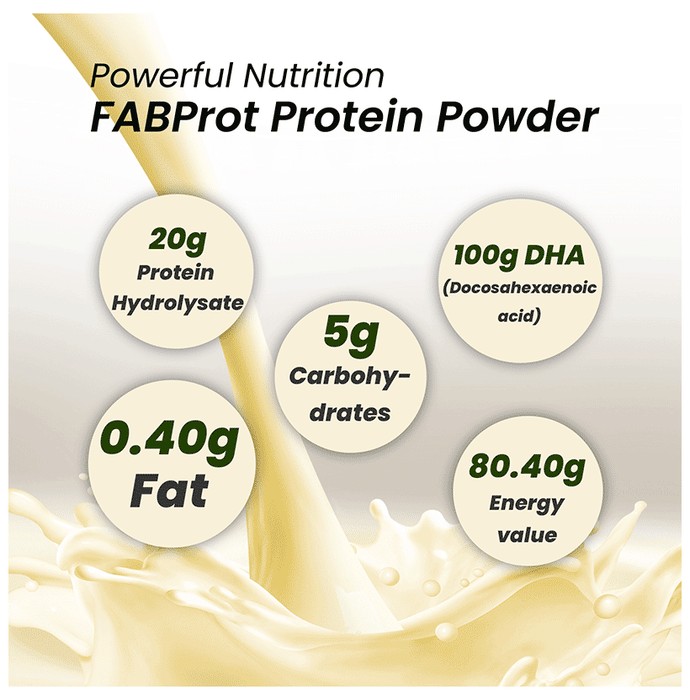 Powerful Nutrition
FABProt Protein Powder

20g
Protein
Hydrolysate

100g DHA
(Docosahexaenoic acid)

5g
Carbohydrates

0.40g
Fat

80.40g
Energy value